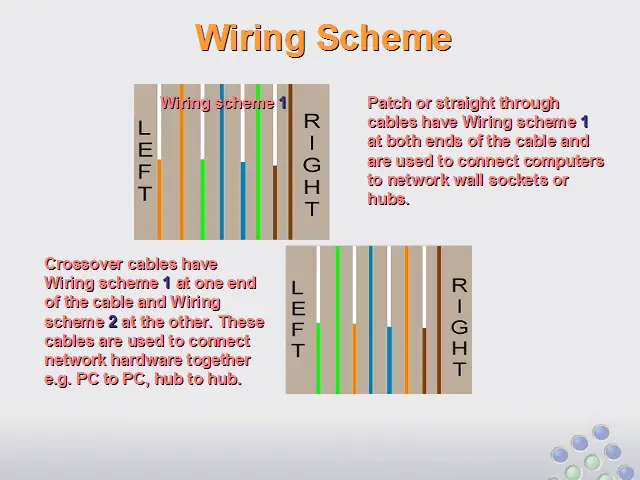 Wiring Scheme

Wiring scheme 1

LEFT

RIGHT

Patch or straight through cables have Wiring scheme 1 at both ends of the cable and are used to connect computers to network wall sockets or hubs.

Crossover cables have Wiring scheme 1 at one end of the cable and Wiring scheme 2 at the other. These cables are used to connect network hardware together e.g. PC to PC, hub to hub.

LEFT

RIGHT